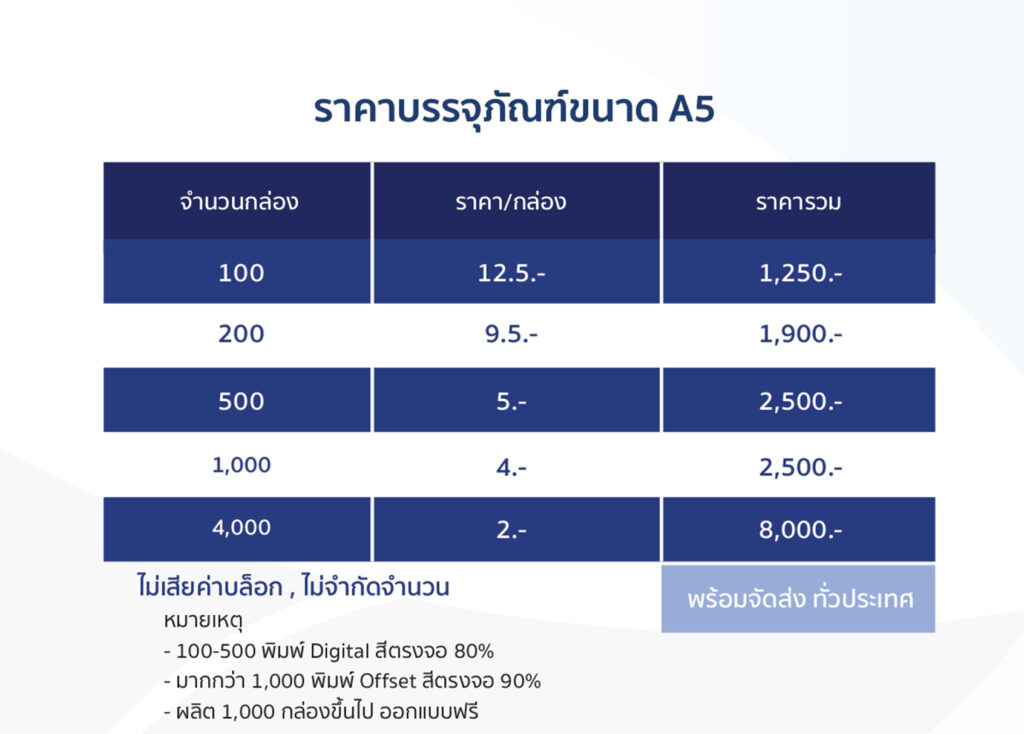 ราคาบรรจุภัณฑ์ขนาด A5

| จำนวนกล่อง | ราคา/กล่อง | ราคารวม |
|---|---|---|
| 100 | 12.5.- | 1,250.- |
| 200 | 9.5.- | 1,900.- |
| 500 | 5.- | 2,500.- |
| 1,000 | 4.- | 2,500.- |
| 4,000 | 2.- | 8,000.- |

ไม่เสียค่าบล็อก , ไม่จำกัดจำนวน

พร้อมจัดส่ง ทั่วประเทศ

หมายเหตุ
- 100-500 พิมพ์ Digital สีตรงจอ 80%
- มากกว่า 1,000 พิมพ์ Offset สีตรงจอ 90%
- ผลิต 1,000 กล่องขึ้นไป ออกแบบฟรี